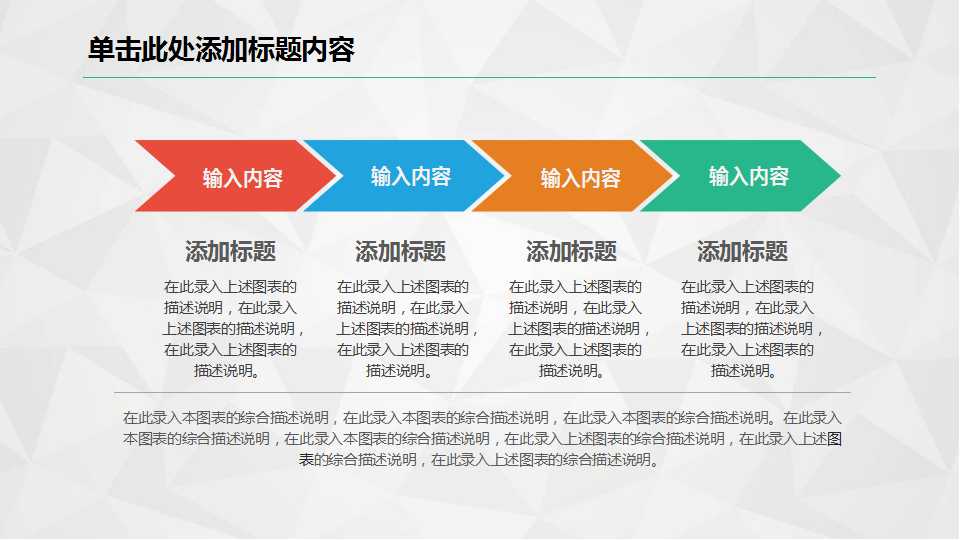 单击此处添加标题内容

输入内容

输入内容

输入内容

输入内容

添加标题

在此录入上述图表的描述说明，在此录入上述图表的描述说明，在此录入上述图表的描述说明。

添加标题

在此录入上述图表的描述说明，在此录入上述图表的描述说明，在此录入上述图表的描述说明。

添加标题

在此录入上述图表的描述说明，在此录入上述图表的描述说明，在此录入上述图表的描述说明。

添加标题

在此录入上述图表的描述说明，在此录入上述图表的描述说明，在此录入上述图表的描述说明。

在此录入本图表的综合描述说明，在此录入本图表的综合描述说明，在此录入本图表的综合描述说明。在此录入本图表的综合描述说明，在此录入本图表的综合描述说明，在此录入上述图表的综合描述说明，在此录入上述图表的综合描述说明，在此录入上述图表的综合描述说明。